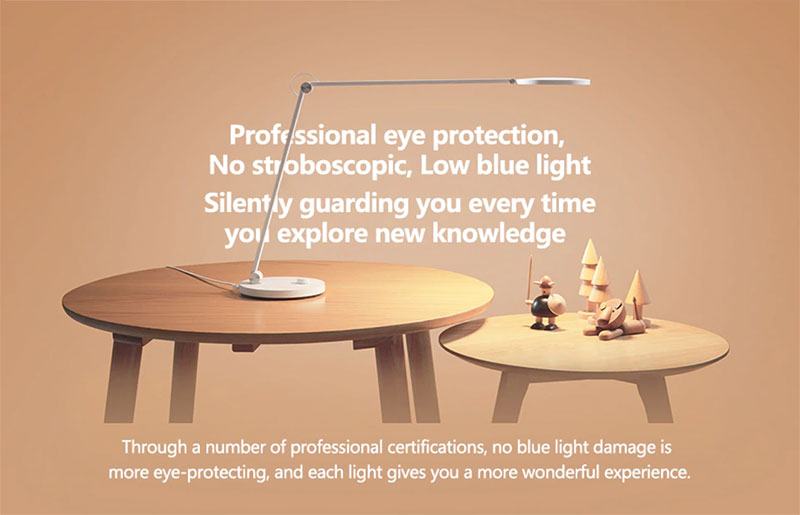 Professional eye protection,
No stroboscopic, Low blue light
Silently guarding you every time
you explore new knowledge

Through a number of professional certifications, no blue light damage is more eye-protecting, and each light gives you a more wonderful experience.